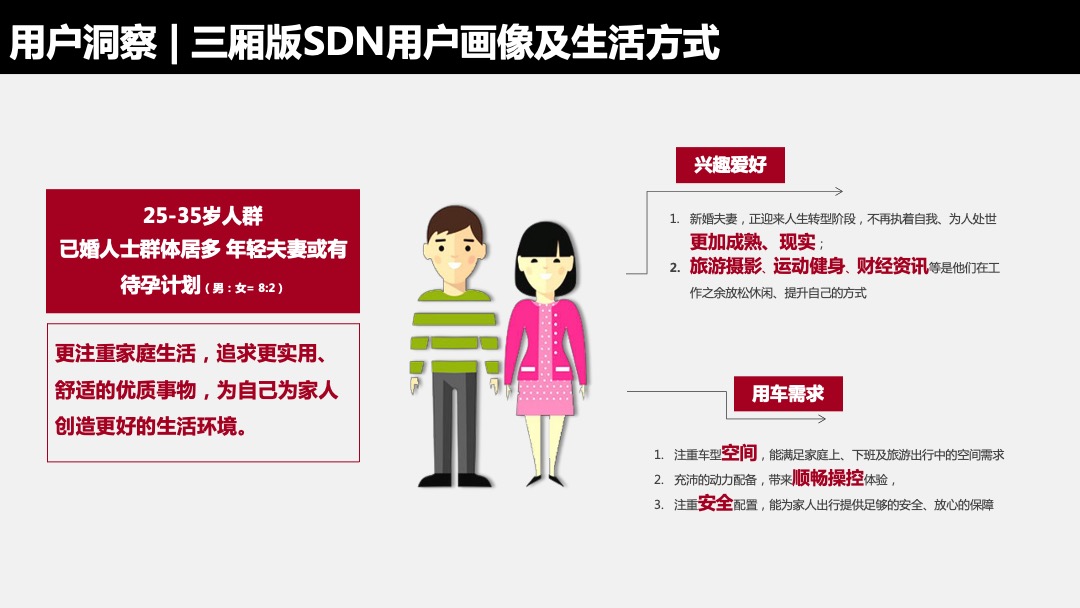 用户洞察｜三厢版SDN用户画像及生活方式

25-35岁人群
已婚人士群体居多 年轻夫妻或有待孕计划（男：女= 8:2）

更注重家庭生活，追求更实用、舒适的优质事物，为自己为家人创造更好的生活环境。

兴趣爱好

1. 新婚夫妻，正迎来人生转型阶段，不再执着自我、为人处世更加成熟、现实；
2. 旅游摄影、运动健身、财经资讯等是他们在工作之余放松休闲、提升自己的方式

用车需求

1. 注重车型空间，能满足家庭上、下班及旅游出行中的空间需求
2. 充沛的动力配备，带来顺畅操控体验，
3. 注重安全配置，能为家人出行提供足够的安全、放心的保障